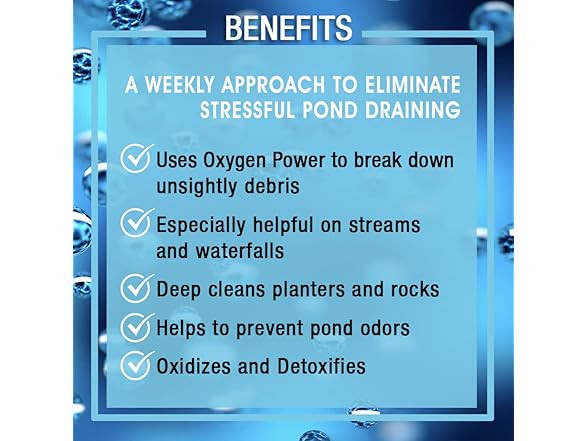 BENEFITS

A WEEKLY APPROACH TO ELIMINATE STRESSFUL POND DRAINING

Uses Oxygen Power to break down unsightly debris

Especially helpful on streams and waterfalls

Deep cleans planters and rocks

Helps to prevent pond odors

Oxidizes and Detoxifies